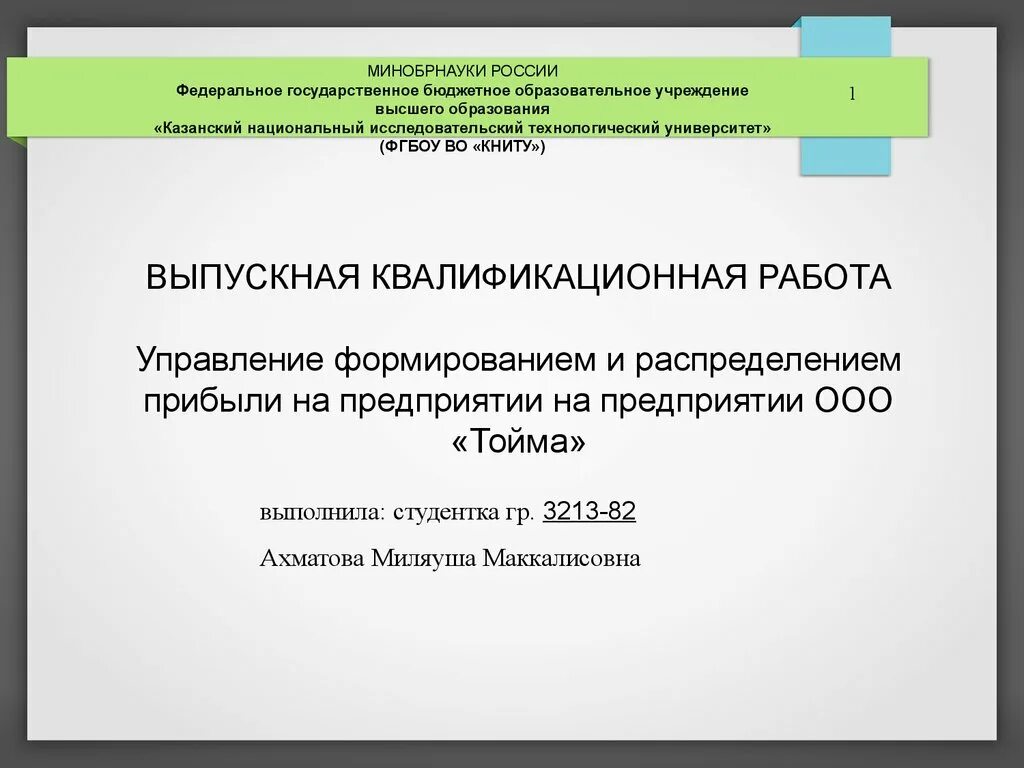 МИНОБРНАУКИ РОССИИ
Федеральное государственное бюджетное образовательное учреждение высшего образования
«Казанский национальный исследовательский технологический университет»
(ФГБОУ ВО «КНИТУ»)

1

ВЫПУСКНАЯ КВАЛИФИКАЦИОННАЯ РАБОТА

Управление формированием и распределением прибыли на предприятии на предприятии ООО «Тойма»

выполнила: студентка гр. 3213-82

Ахматова Миляуша Маккалисовна